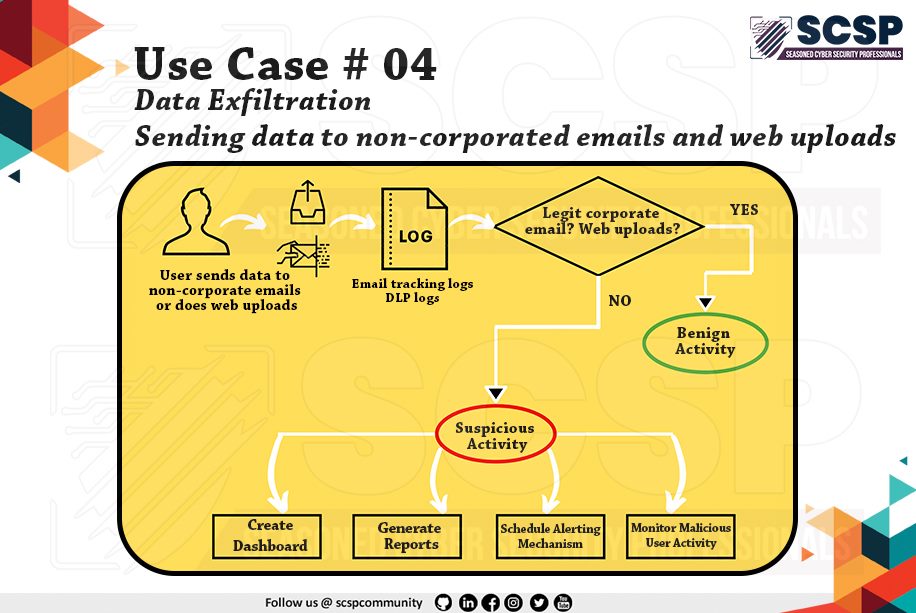 SCSP
SEASONED CYBER SECURITY PROFESSIONALS

Use Case # 04
Data Exfiltration
Sending data to non-corporated emails and web uploads

User sends data to non-corporate emails or does web uploads

LOG

Email tracking logs
DLP logs

Legit corporate email? Web uploads?

YES

NO

Benign Activity

Suspicious Activity

Create Dashboard

Generate Reports

Schedule Alerting Mechanism

Monitor Malicious User Activity

Follow us @ scspcommunity